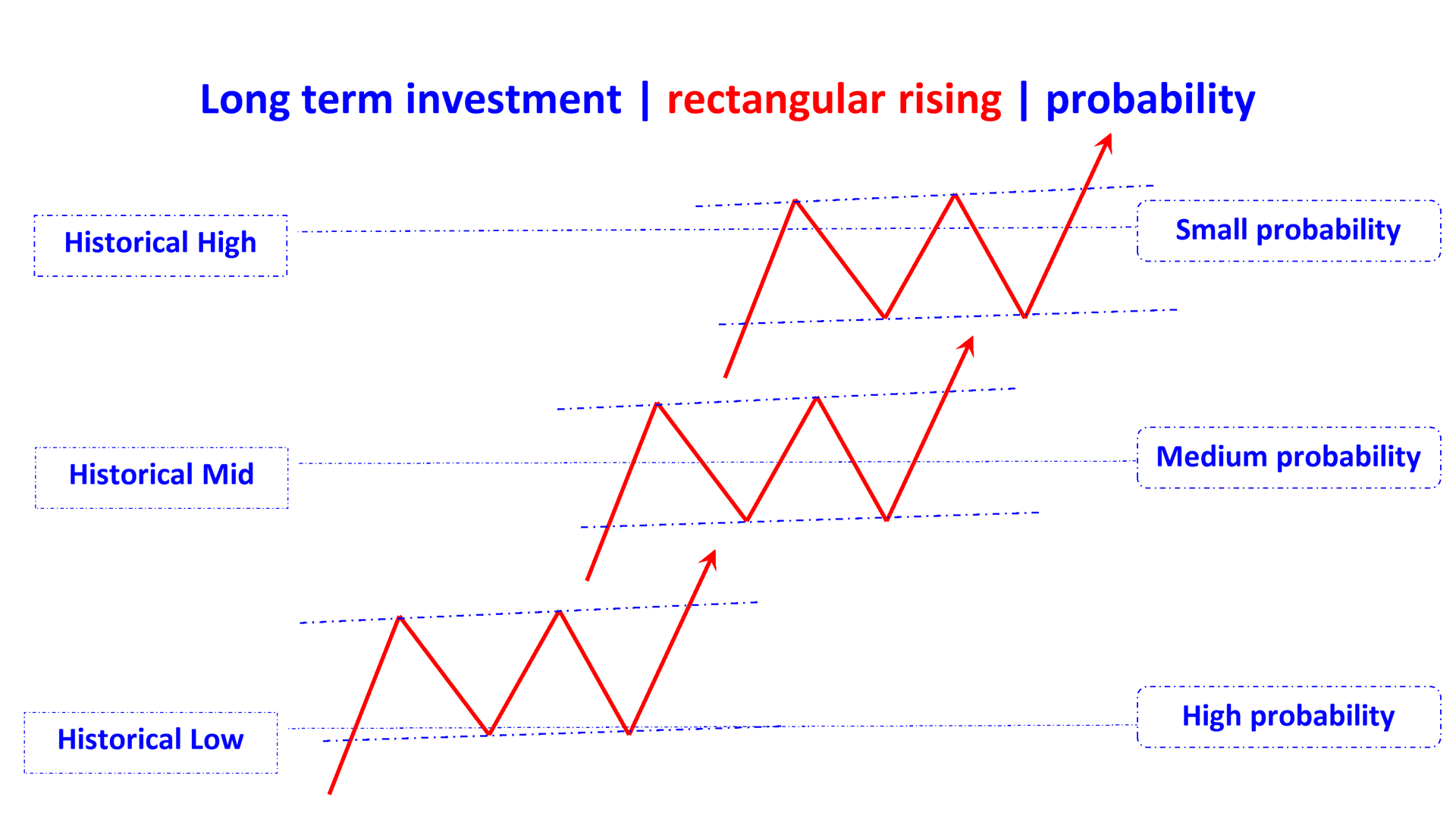 Long term investment | rectangular rising | probability

Historical High

Small probability

Historical Mid

Medium probability

Historical Low

High probability